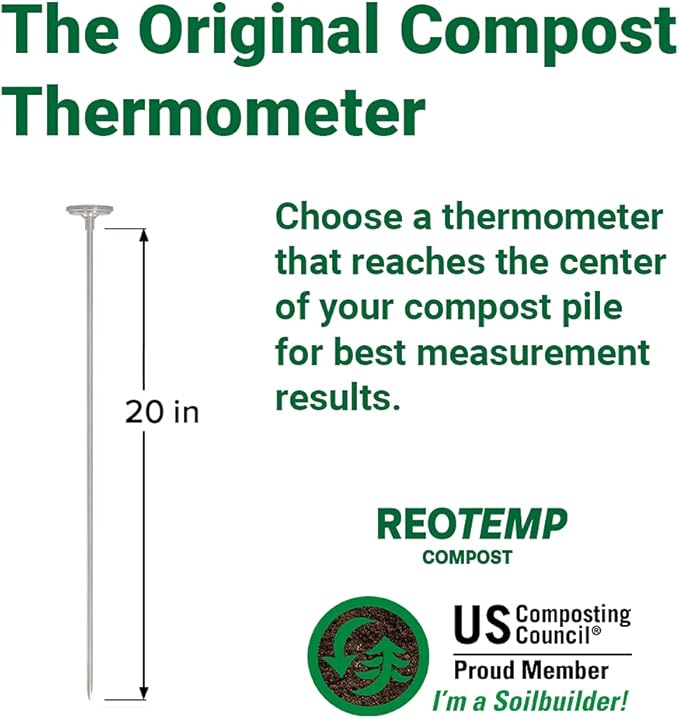 The Original Compost Thermometer

20 in

Choose a thermometer that reaches the center of your compost pile for best measurement results.

REOTEMP
COMPOST

US Composting Council®
Proud Member
I'm a Soilbuilder!